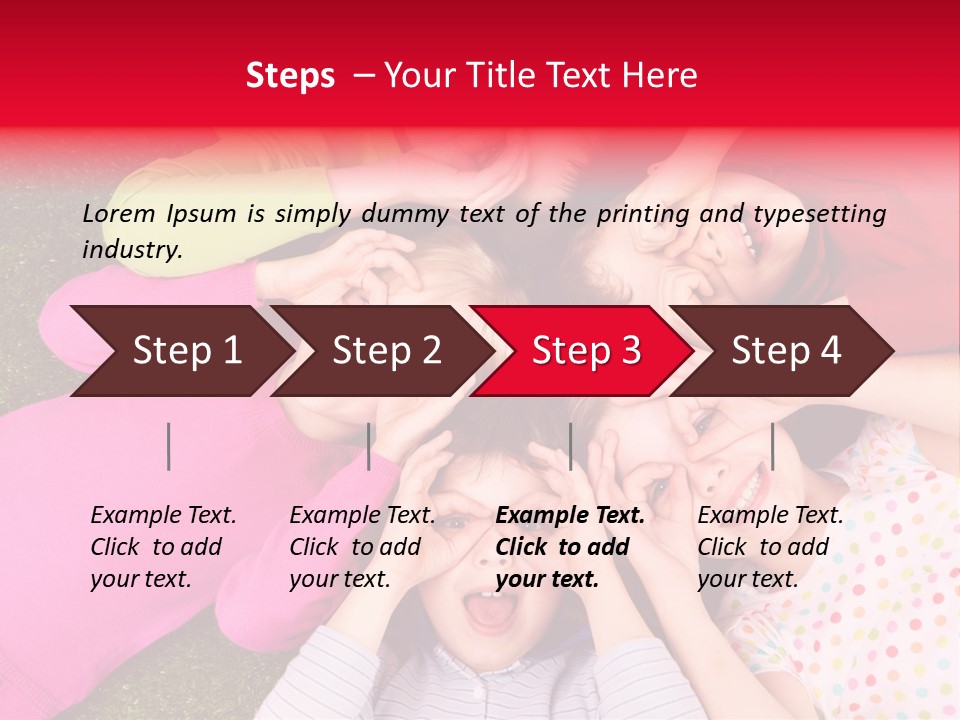 Steps – Your Title Text Here

Lorem Ipsum is simply dummy text of the printing and typesetting industry.

Step 1

Step 2

Step 3

Step 4

Example Text. Click to add your text.

Example Text. Click to add your text.

Example Text. Click to add your text.

Example Text. Click to add your text.